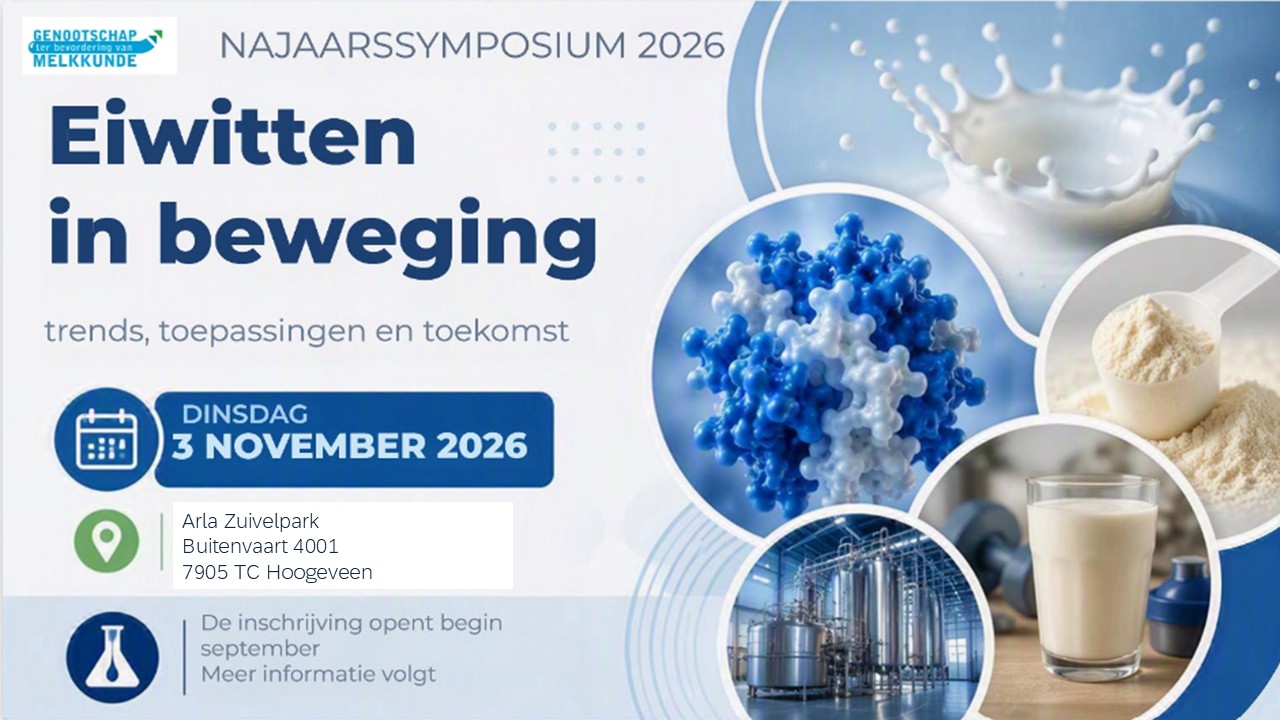 GENOOTSCHAP ter bevordering van MELKKUNDE

NAJAARSSYMPOSIUM 2026

Eiwitten in beweging

trends, toepassingen en toekomst

DINSDAG
3 NOVEMBER 2026

Arla Zuivelpark
Buitenvaart 4001
7905 TC Hoogeveen

De inschrijving opent begin september
Meer informatie volgt